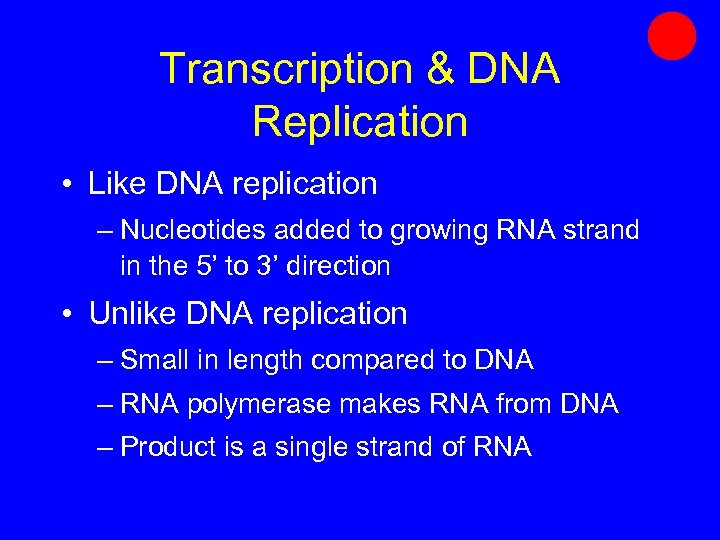 Transcription & DNA Replication

• Like DNA replication

– Nucleotides added to growing RNA strand in the 5’ to 3’ direction

• Unlike DNA replication

– Small in length compared to DNA

– RNA polymerase makes RNA from DNA

– Product is a single strand of RNA